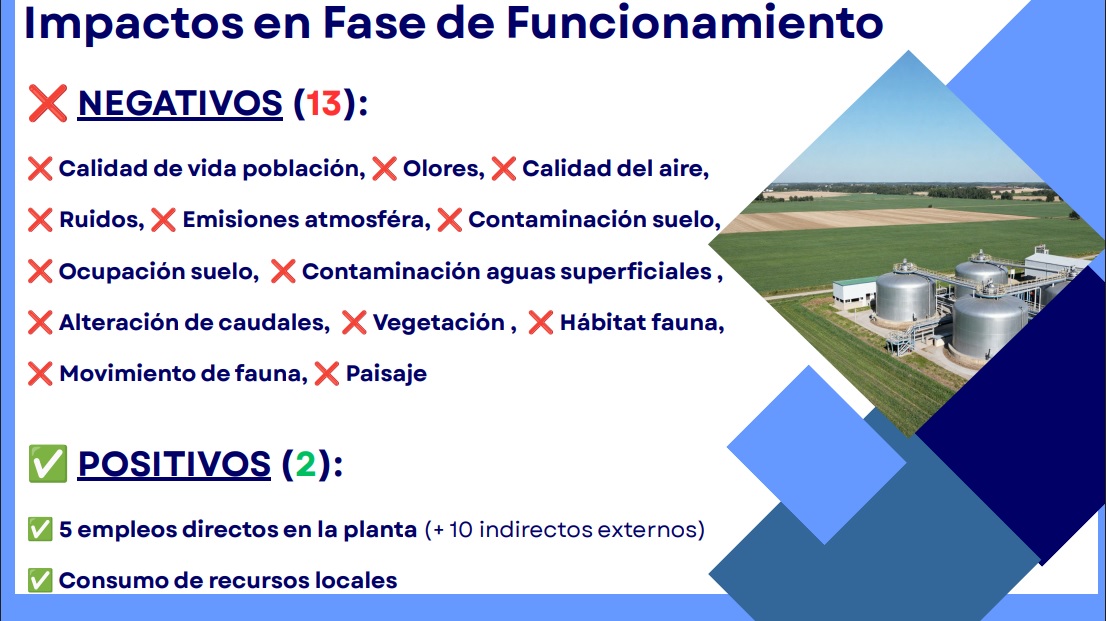 Impactos en Fase de Funcionamiento

❌ NEGATIVOS (13):

❌ Calidad de vida población, ❌ Olores, ❌ Calidad del aire, ❌ Ruidos, ❌ Emisiones atmosféra, ❌ Contaminación suelo, ❌ Ocupación suelo, ❌ Contaminación aguas superficiales , ❌ Alteración de caudales, ❌ Vegetación , ❌ Hábitat fauna, ❌ Movimiento de fauna, ❌ Paisaje

✅ POSITIVOS (2):

✅ 5 empleos directos en la planta (+ 10 indirectos externos)

✅ Consumo de recursos locales